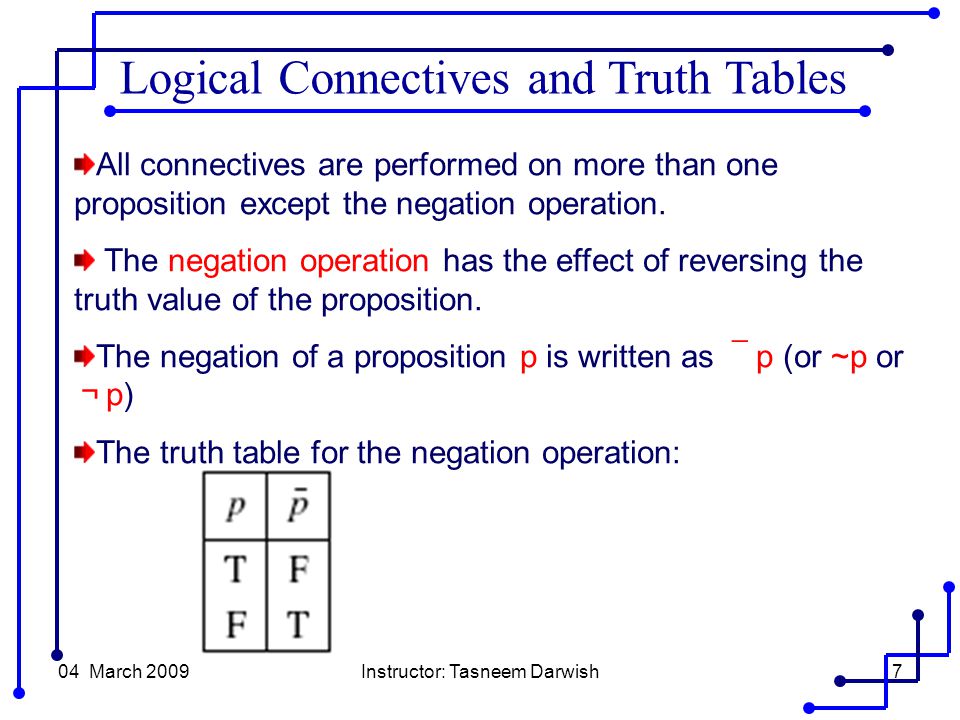 Logical Connectives and Truth Tables

All connectives are performed on more than one proposition except the negation operation.

The negation operation has the effect of reversing the truth value of the proposition.

The negation of a proposition p is written as ¯ p (or ~p or ¬ p)

The truth table for the negation operation:

| $p$ | $\bar{p}$ |
|---|---|
| T | F |
| F | T |

04 March 2009

Instructor: Tasneem Darwish

7